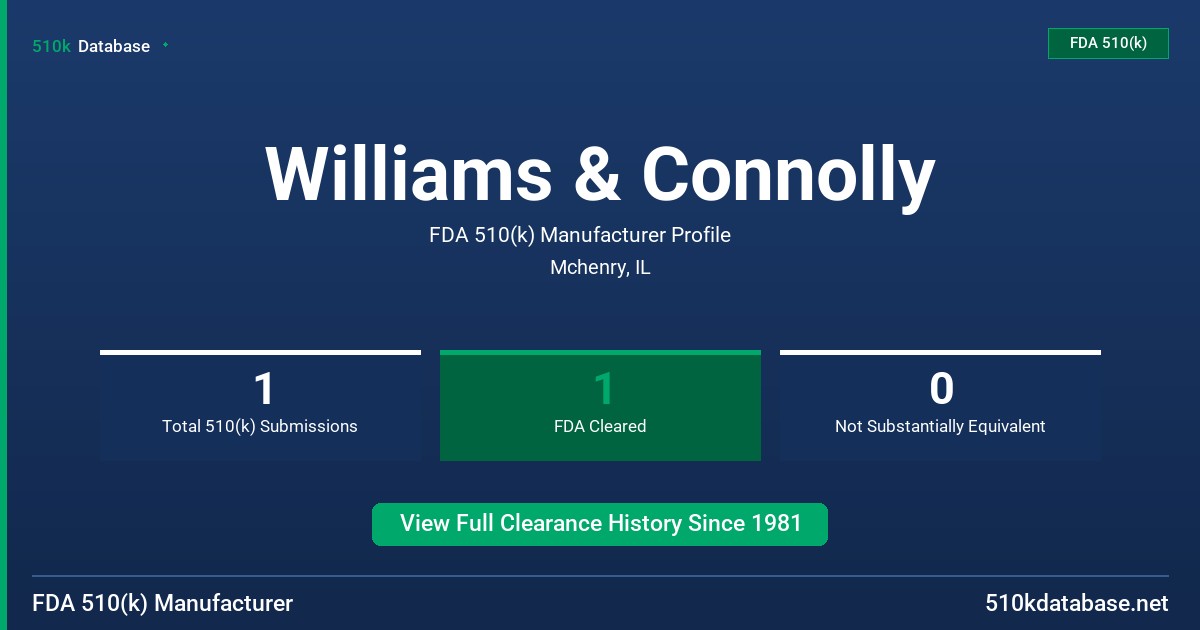 510k Database

FDA 510(k)

Williams & Connolly

FDA 510(k) Manufacturer Profile

Mchenry, IL

1
Total 510(k) Submissions

1
FDA Cleared

0
Not Substantially Equivalent

View Full Clearance History Since 1981

FDA 510(k) Manufacturer

510kdatabase.net